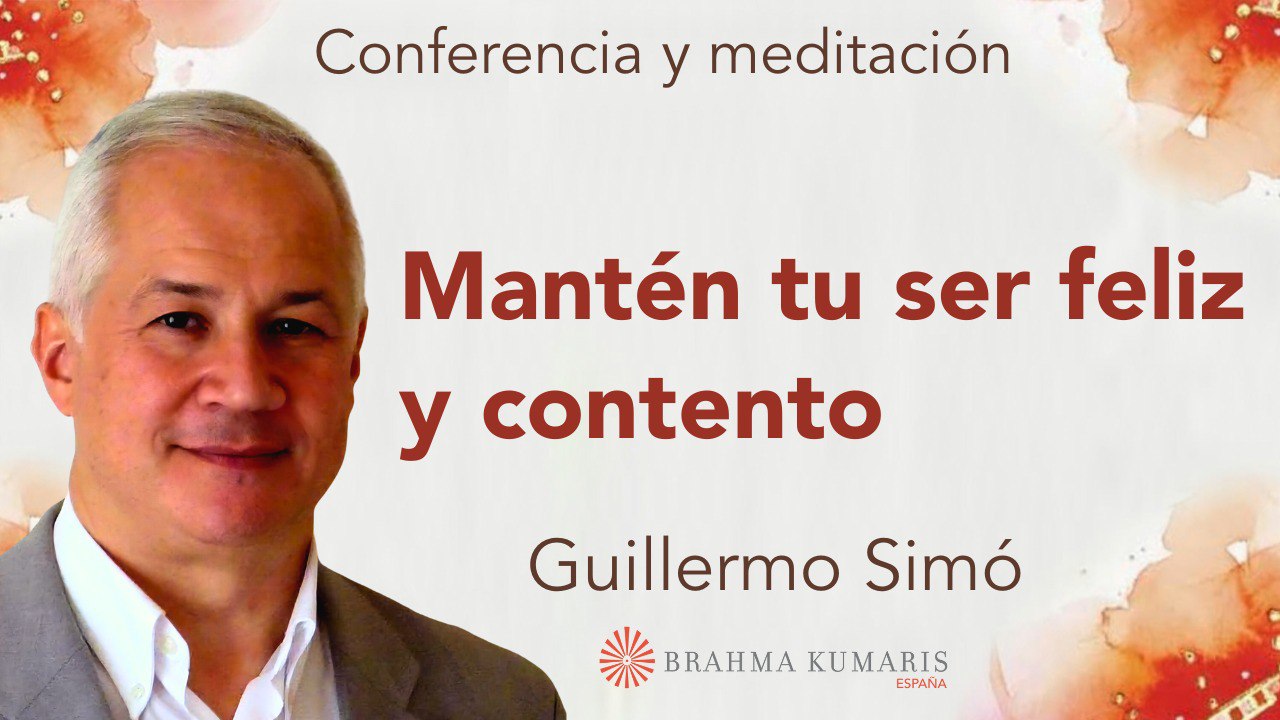 Conferencia y meditación

Mantén tu ser feliz y contento

Guillermo Simó

BRAHMA KUMARIS
ESPAÑA